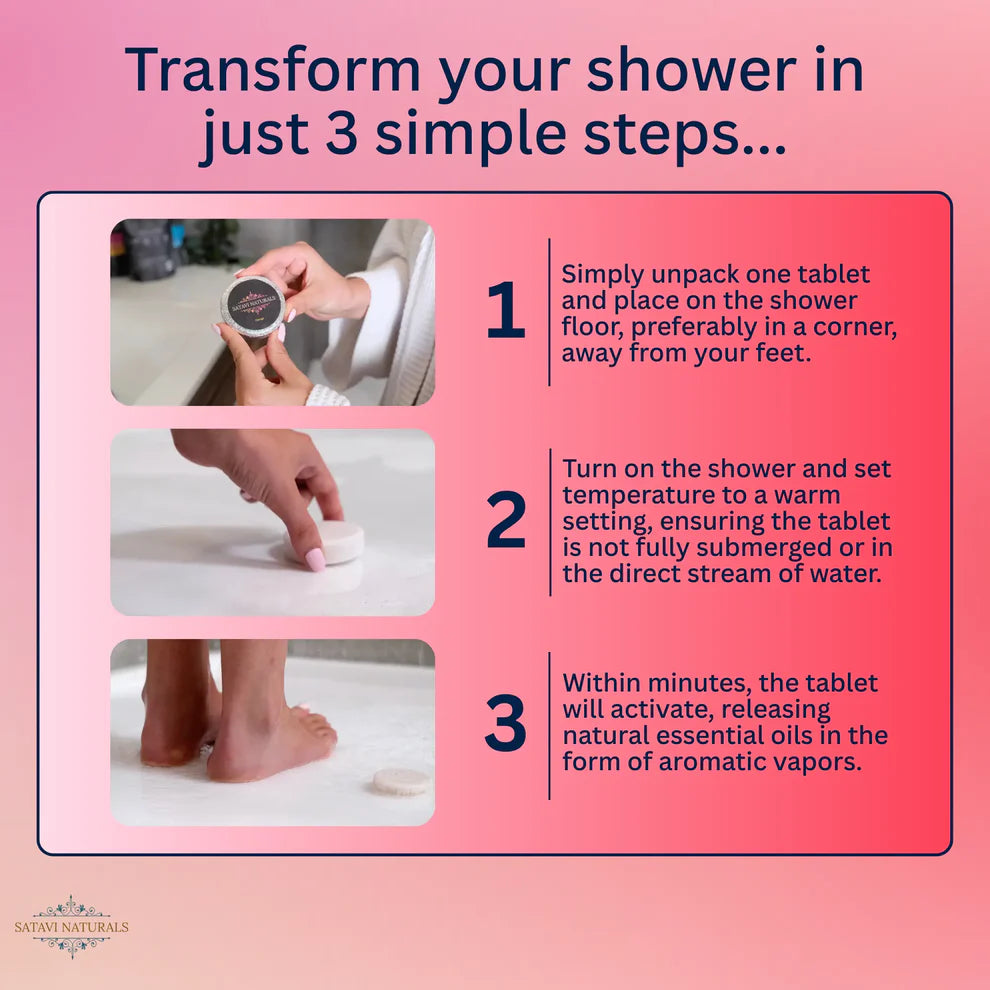 Transform your shower in just 3 simple steps...

SATAVI NATURALS

1

Simply unpack one tablet and place on the shower floor, preferably in a corner, away from your feet.

2

Turn on the shower and set temperature to a warm setting, ensuring the tablet is not fully submerged or in the direct stream of water.

3

Within minutes, the tablet will activate, releasing natural essential oils in the form of aromatic vapors.

SATAVI NATURALS